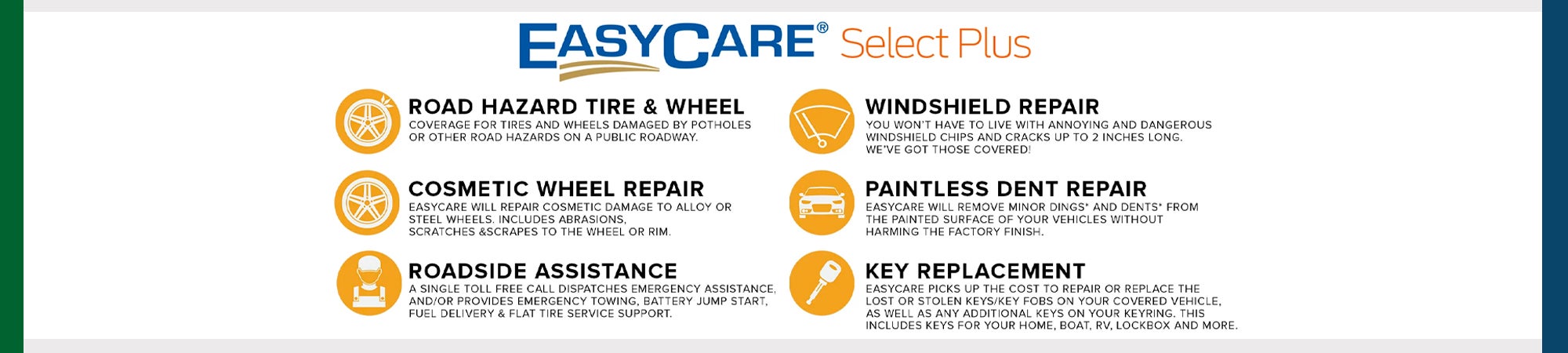 EASYCARE® Select Plus

ROAD HAZARD TIRE & WHEEL
COVERAGE FOR TIRES AND WHEELS DAMAGED BY POTHOLES OR OTHER ROAD HAZARDS ON A PUBLIC ROADWAY.

COSMETIC WHEEL REPAIR
EASYCARE WILL REPAIR COSMETIC DAMAGE TO ALLOY OR STEEL WHEELS. INCLUDES ABRASIONS, SCRATCHES &SCRAPES TO THE WHEEL OR RIM.

ROADSIDE ASSISTANCE
A SINGLE TOLL FREE CALL DISPATCHES EMERGENCY ASSISTANCE, AND/OR PROVIDES EMERGENCY TOWING, BATTERY JUMP START, FUEL DELIVERY & FLAT TIRE SERVICE SUPPORT.

WINDSHIELD REPAIR
YOU WON'T HAVE TO LIVE WITH ANNOYING AND DANGEROUS WINDSHIELD CHIPS AND CRACKS UP TO 2 INCHES LONG. WE'VE GOT THOSE COVERED!

PAINTLESS DENT REPAIR
EASYCARE WILL REMOVE MINOR DINGS* AND DENTS* FROM THE PAINTED SURFACE OF YOUR VEHICLES WITHOUT HARMING THE FACTORY FINISH.

KEY REPLACEMENT
EASYCARE PICKS UP THE COST TO REPAIR OR REPLACE THE LOST OR STOLEN KEYS/KEY FOBS ON YOUR COVERED VEHICLE, AS WELL AS ANY ADDITIONAL KEYS ON YOUR KEYRING. THIS INCLUDES KEYS FOR YOUR HOME, BOAT, RV, LOCKBOX AND MORE.